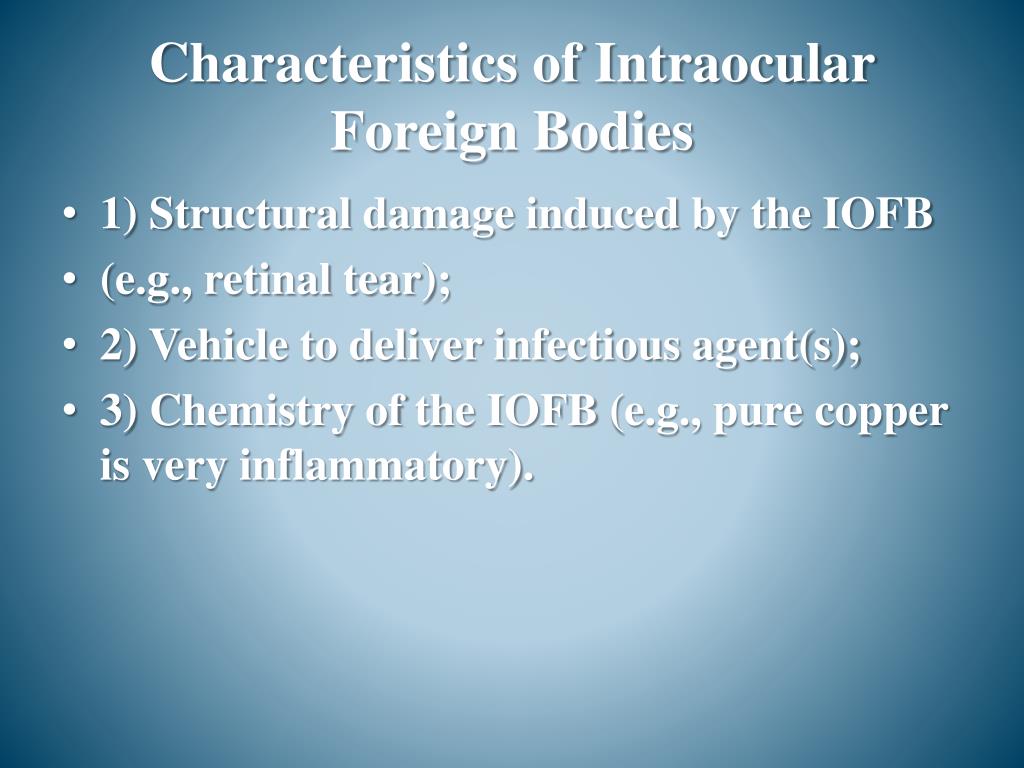 Characteristics of Intraocular Foreign Bodies

• 1) Structural damage induced by the IOFB
• (e.g., retinal tear);
• 2) Vehicle to deliver infectious agent(s);
• 3) Chemistry of the IOFB (e.g., pure copper is very inflammatory).